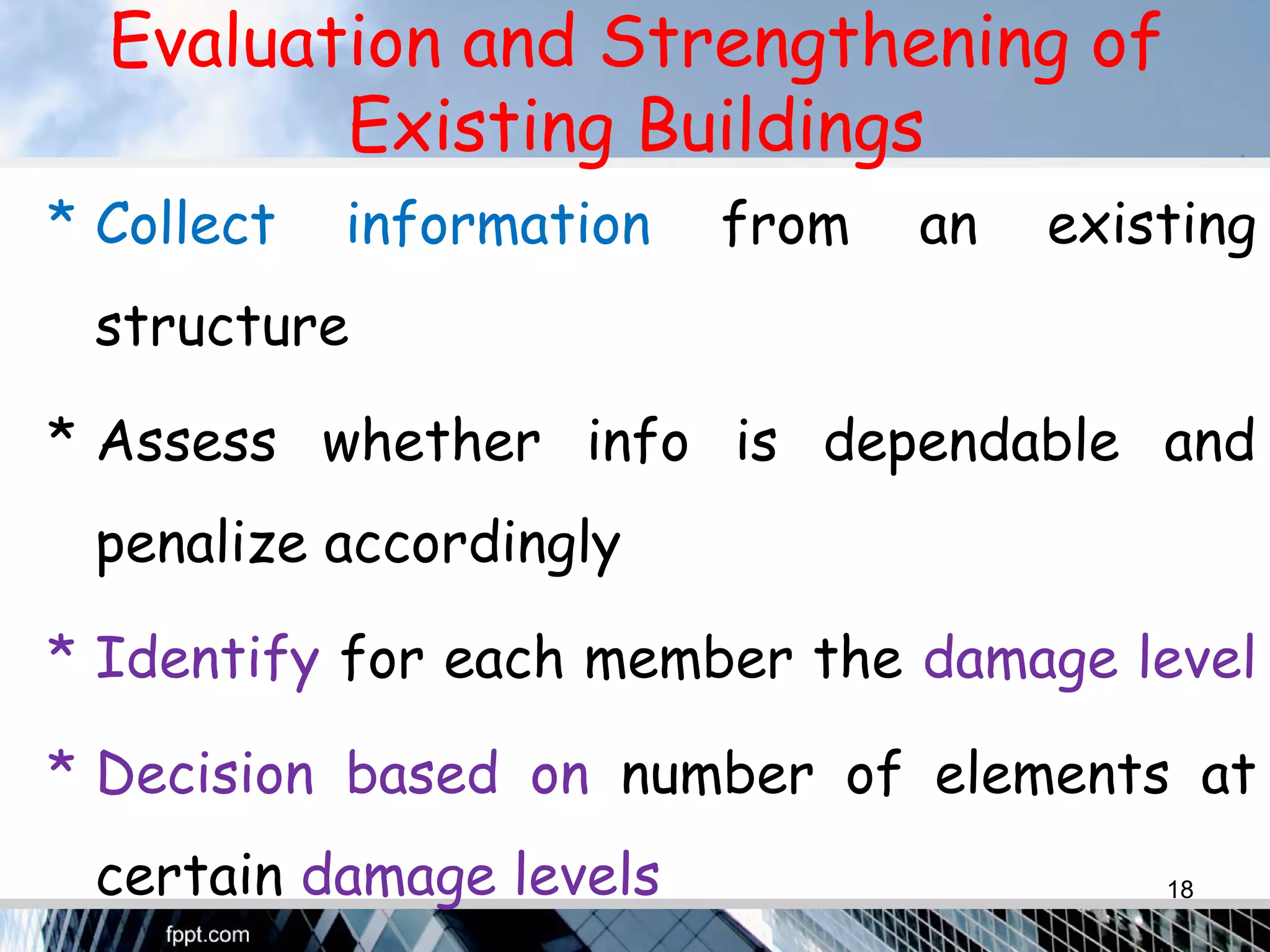 Evaluation and Strengthening of Existing Buildings

* Collect information from an existing structure

* Assess whether info is dependable and penalize accordingly

* Identify for each member the damage level

* Decision based on number of elements at certain damage levels

18

fppt.com